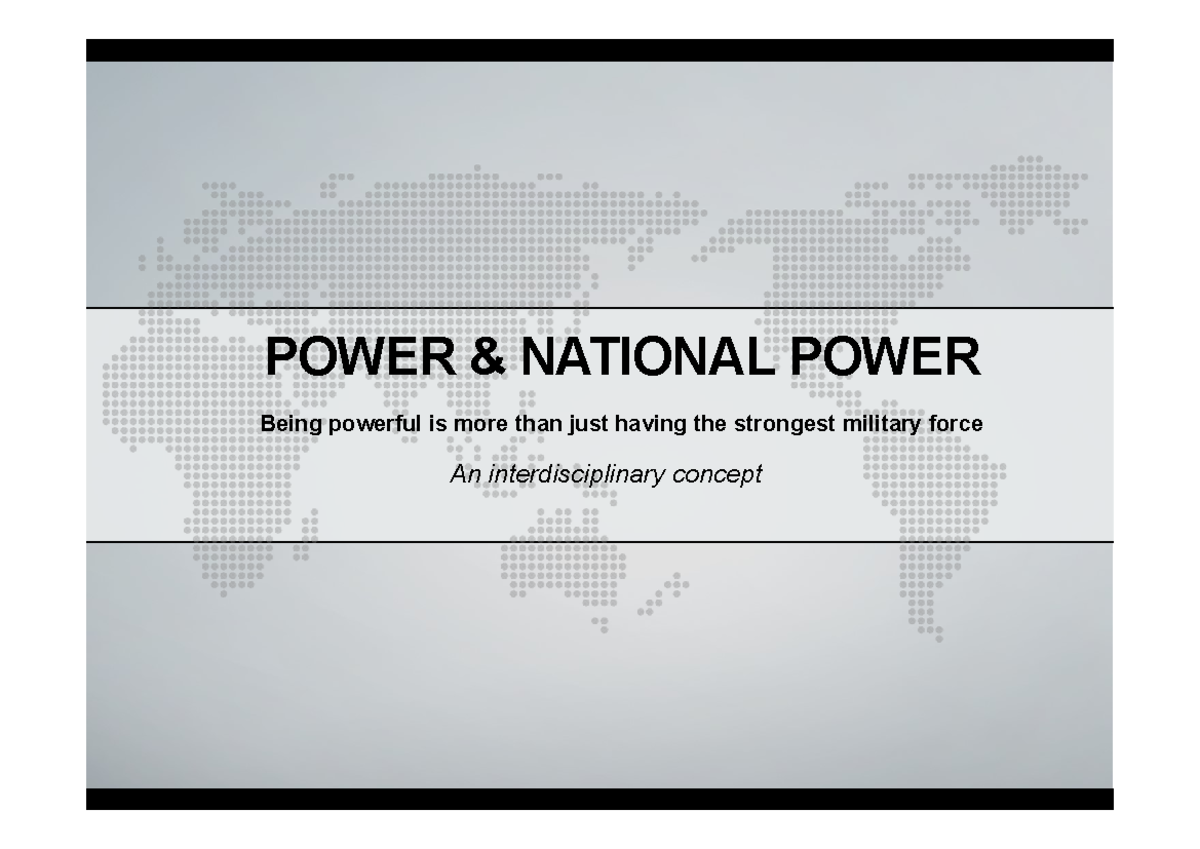 POWER & NATIONAL POWER

Being powerful is more than just having the strongest military force

An interdisciplinary concept